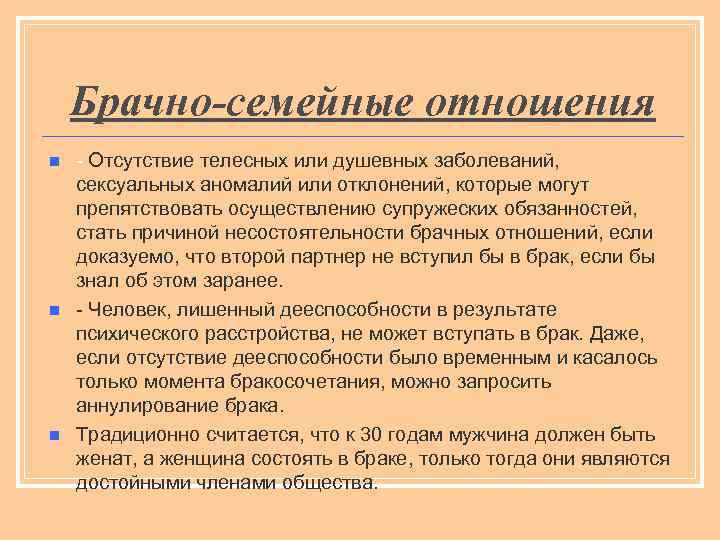 Брачно-семейные отношения

- Отсутствие телесных или душевных заболеваний, сексуальных аномалий или отклонений, которые могут препятствовать осуществлению супружеских обязанностей, стать причиной несостоятельности брачных отношений, если доказуемо, что второй партнер не вступил бы в брак, если бы знал об этом заранее.

- Человек, лишенный дееспособности в результате психического расстройства, не может вступать в брак. Даже, если отсутствие дееспособности было временным и касалось только момента бракосочетания, можно запросить аннулирование брака.

Традиционно считается, что к 30 годам мужчина должен быть женат, а женщина состоять в браке, только тогда они являются достойными членами общества.